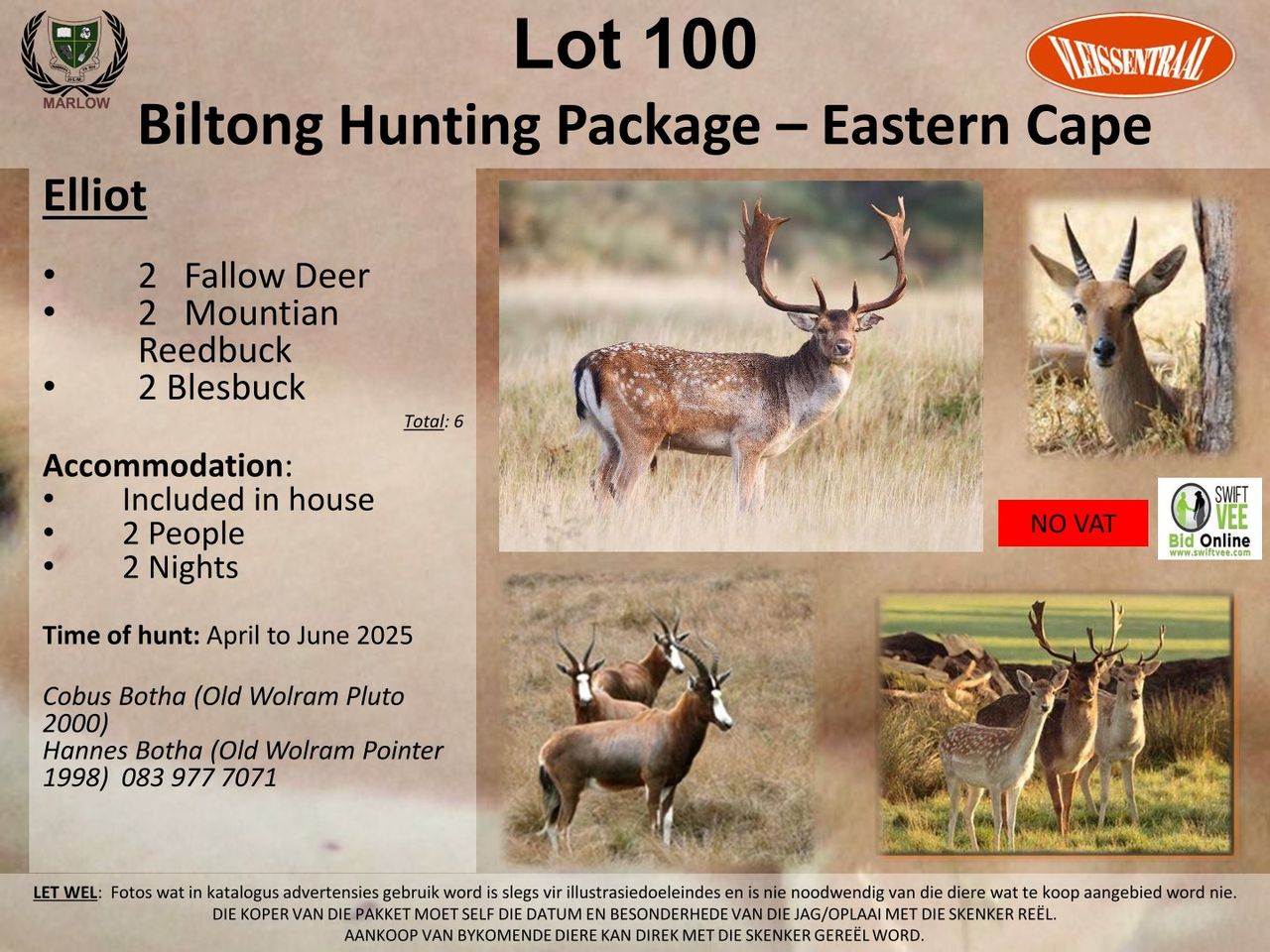 MARLOW

Lot 100

VLEISSENTRAAL

Biltong Hunting Package – Eastern Cape

Elliot

• 2 Fallow Deer
• 2 Mountian Reedbuck
• 2 Blesbuck

Total: 6

Accommodation:
• Included in house
• 2 People
• 2 Nights

Time of hunt: April to June 2025

Cobus Botha (Old Wolram Pluto 2000)
Hannes Botha (Old Wolram Pointer 1998) 083 977 7071

NO VAT

SWIFT VEE Bid Online www.swiftvee.com

LET WEL: Fotos wat in katalogus advertensies gebruik word is slegs vir illustrasiedoeleindes en is nie noodwendig van die diere wat te koop aangebied word nie.
DIE KOPER VAN DIE PAKKET MOET SELF DIE DATUM EN BESONDERHEDE VAN DIE JAG/OPLAAI MET DIE SKENKER REËL.
AANKOOP VAN BYKOMENDE DIERE KAN DIREK MET DIE SKENKER GEREËL WORD.